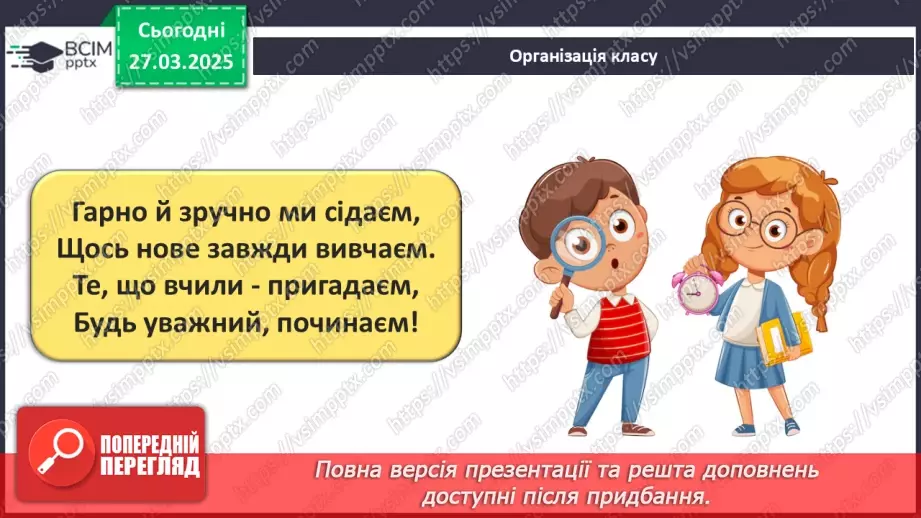 ВСІМ pptx

Сьогодні 27.03.2025

Організація класу

Гарно й зручно ми сідаєм,
Щось нове завжди вивчаєм.
Те, що вчили - пригадаєм,
Будь уважний, починаєм!

ПОПЕРЕДНІЙ ПЕРЕГЛЯД

Повна версія презентації та решта доповнень доступні після придбання.

https://vsimpptx.com